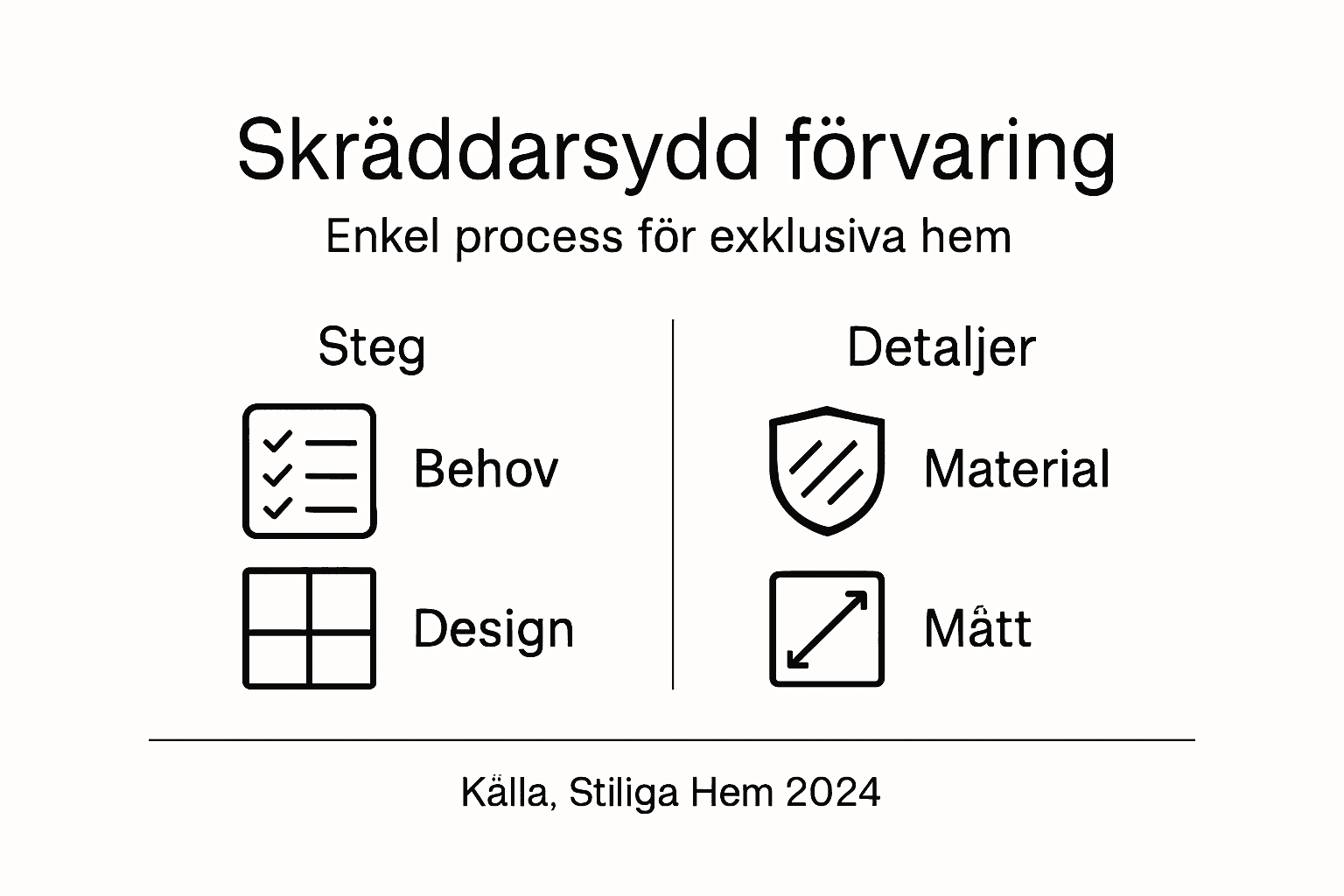 Skräddarsydd förvaring

Enkel process för exklusiva hem

Steg

Behov

Design

Detaljer

Material

Mått

Källa, Stiliga Hem 2024